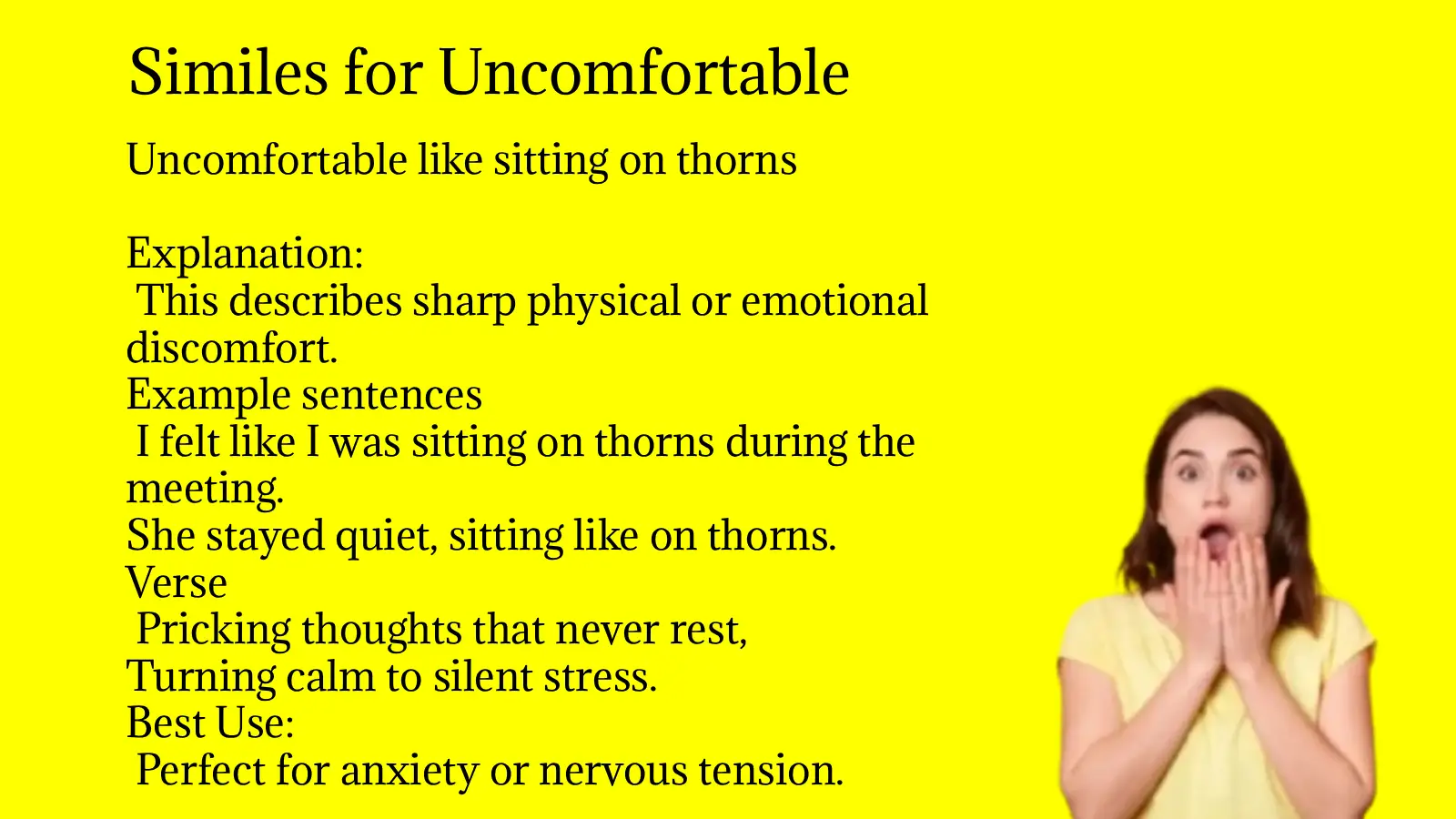 Similes for Uncomfortable

Uncomfortable like sitting on thorns

Explanation:
This describes sharp physical or emotional discomfort.
Example sentences
I felt like I was sitting on thorns during the meeting.
She stayed quiet, sitting like on thorns.
Verse
Pricking thoughts that never rest,
Turning calm to silent stress.
Best Use:
Perfect for anxiety or nervous tension.